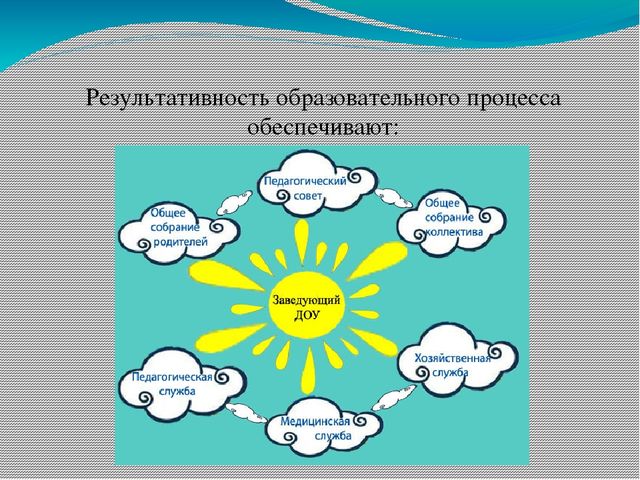 Результативность образовательного процесса обеспечивают:

Педагогический совет

Общее собрание родителей

Общее собрание коллектива

Заведующий ДОУ

Педагогическая служба

Хозяйственная служба

Медицинская служба